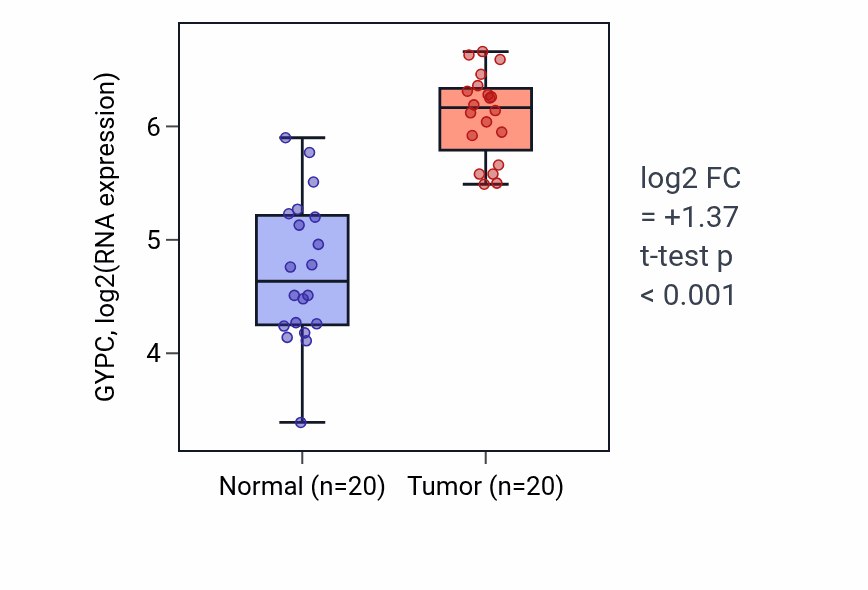 GYPC, log2(RNA expression)

6
5
4

Normal (n=20)
Tumor (n=20)

log2 FC
= +1.37
t-test p
< 0.001